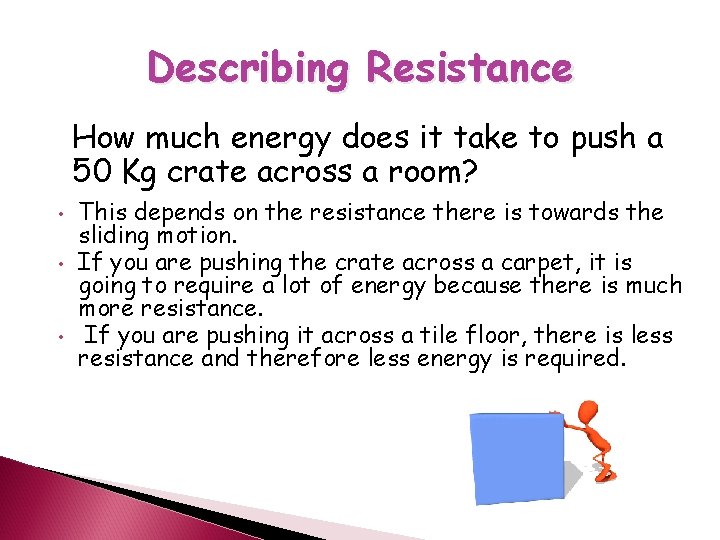 Describing Resistance

How much energy does it take to push a 50 Kg crate across a room?

• This depends on the resistance there is towards the sliding motion.
• If you are pushing the crate across a carpet, it is going to require a lot of energy because there is much more resistance.
• If you are pushing it across a tile floor, there is less resistance and therefore less energy is required.